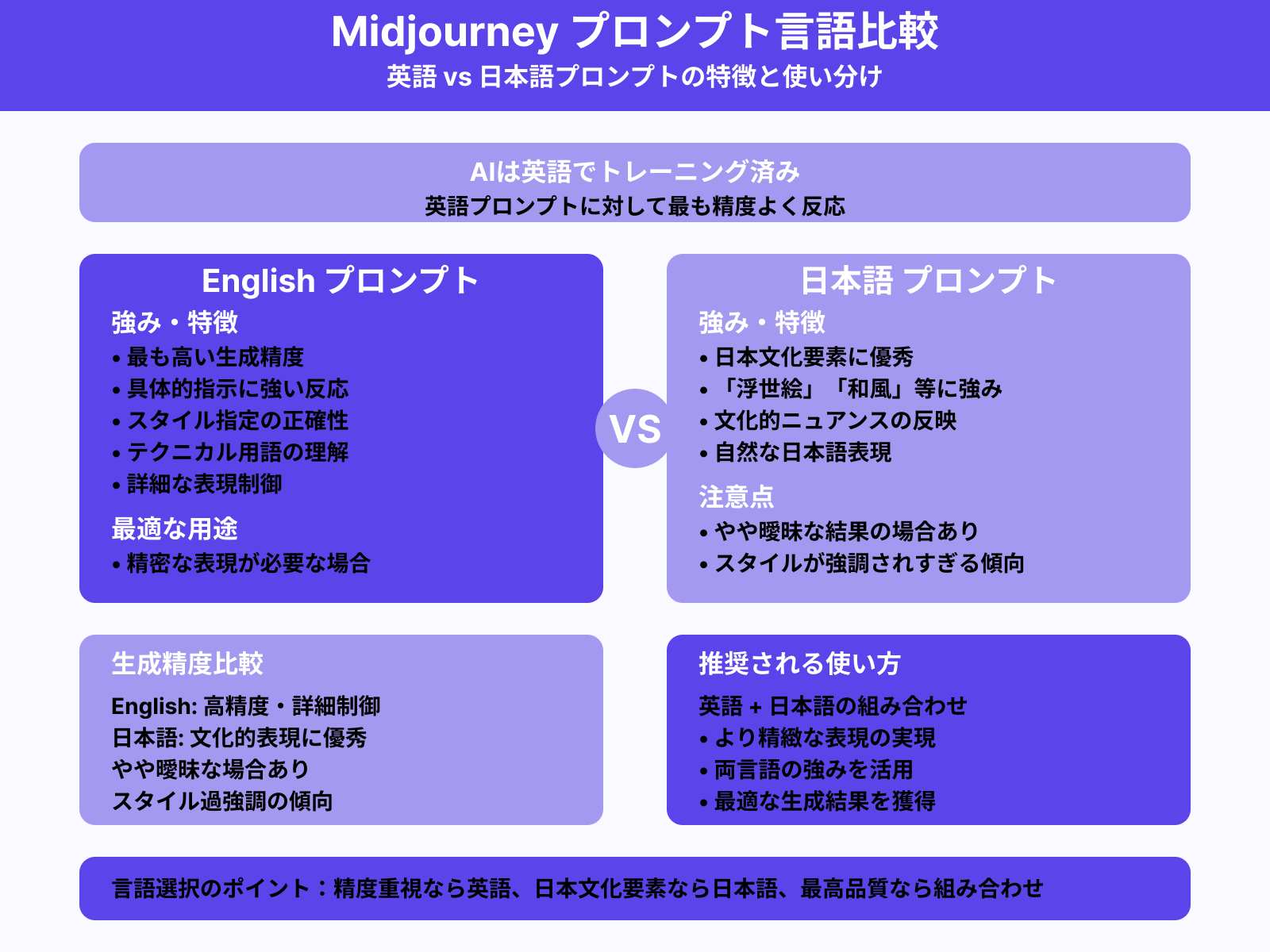 Midjourney プロンプト言語比較
英語 vs 日本語プロンプトの特徴と使い分け

AIは英語でトレーニング済み
英語プロンプトに対して最も精度よく反応

English プロンプト
強み・特徴
• 最も高い生成精度
• 具体的指示に強い反応
• スタイル指定の正確性
• テクニカル用語の理解
• 詳細な表現制御

最適な用途
• 精密な表現が必要な場合

VS

日本語 プロンプト
強み・特徴
• 日本文化要素に優秀
• 「浮世絵」「和風」等に強み
• 文化的ニュアンスの反映
• 自然な日本語表現

注意点
• やや曖昧な結果の場合あり
• スタイルが強調されすぎる傾向

生成精度比較
English: 高精度・詳細制御
日本語: 文化的表現に優秀
やや曖昧な場合あり
スタイル過強調の傾向

推奨される使い方
英語 + 日本語の組み合わせ
• より精緻な表現の実現
• 両言語の強みを活用
• 最適な生成結果を獲得

言語選択のポイント：精度重視なら英語、日本文化要素なら日本語、最高品質なら組み合わせ